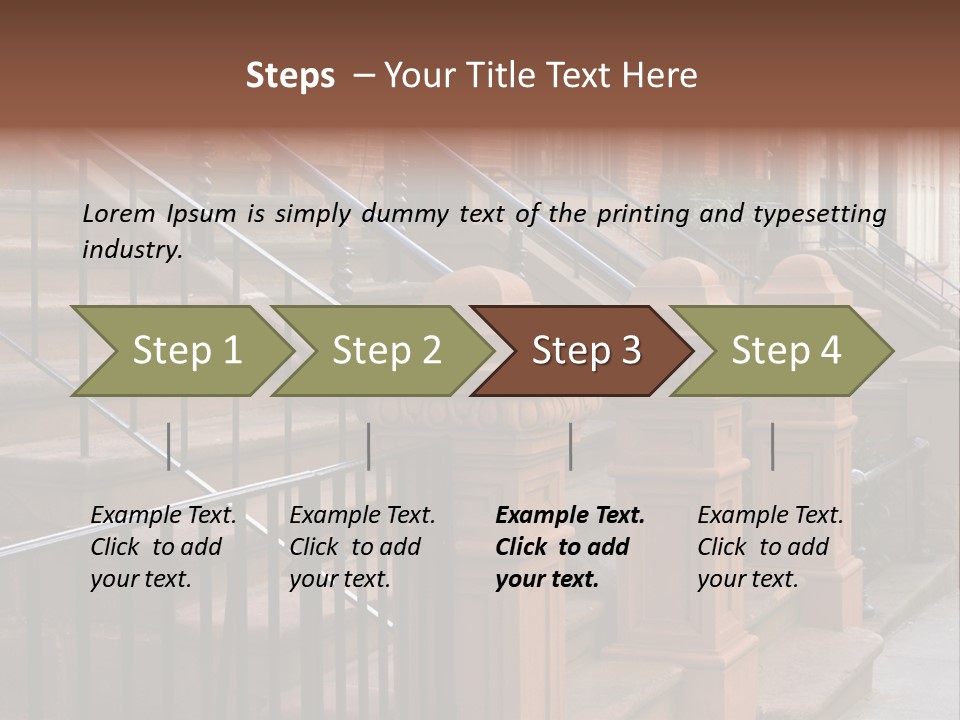 Steps – Your Title Text Here

Lorem Ipsum is simply dummy text of the printing and typesetting industry.

Step 1

Step 2

Step 3

Step 4

Example Text. Click to add your text.

Example Text. Click to add your text.

Example Text. Click to add your text.

Example Text. Click to add your text.